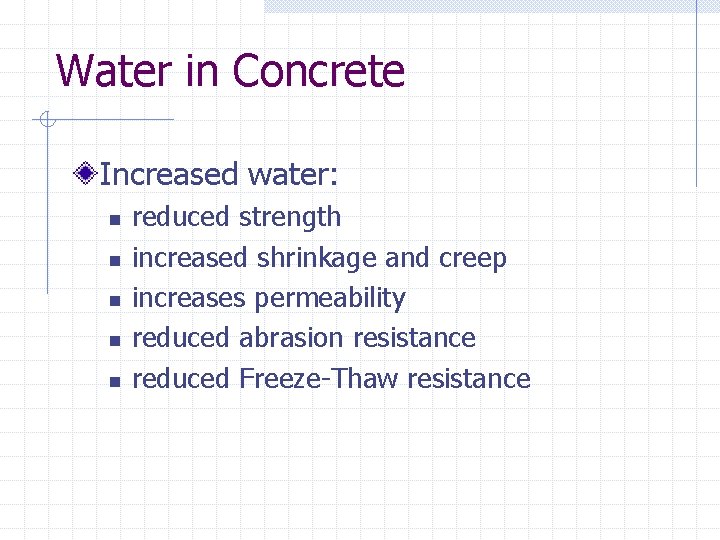 Water in Concrete

Increased water:

- reduced strength
- increased shrinkage and creep
- increases permeability
- reduced abrasion resistance
- reduced Freeze-Thaw resistance